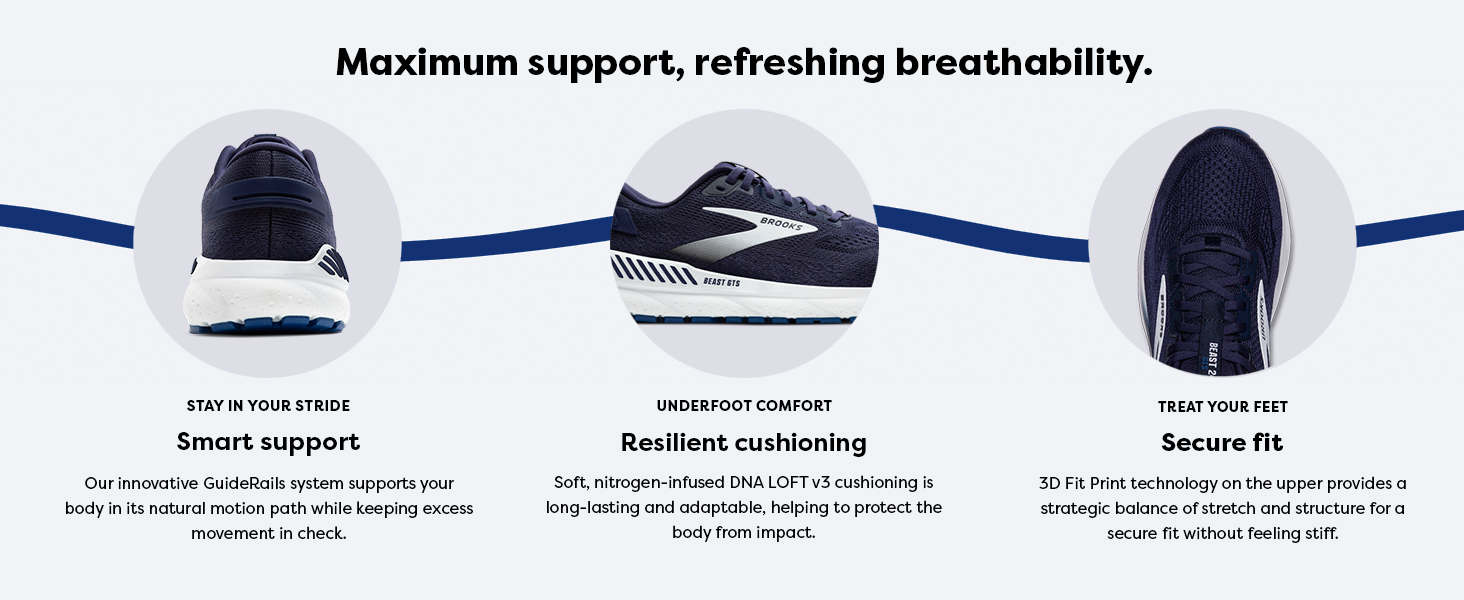 Maximum support, refreshing breathability.

BROOKS

BEAST GTS

BEAST 2

STAY IN YOUR STRIDE
Smart support
Our innovative GuideRails system supports your body in its natural motion path while keeping excess movement in check.

UNDERFOOT COMFORT
Resilient cushioning
Soft, nitrogen-infused DNA LOFT v3 cushioning is long-lasting and adaptable, helping to protect the body from impact.

TREAT YOUR FEET
Secure fit
3D Fit Print technology on the upper provides a strategic balance of stretch and structure for a secure fit without feeling stiff.